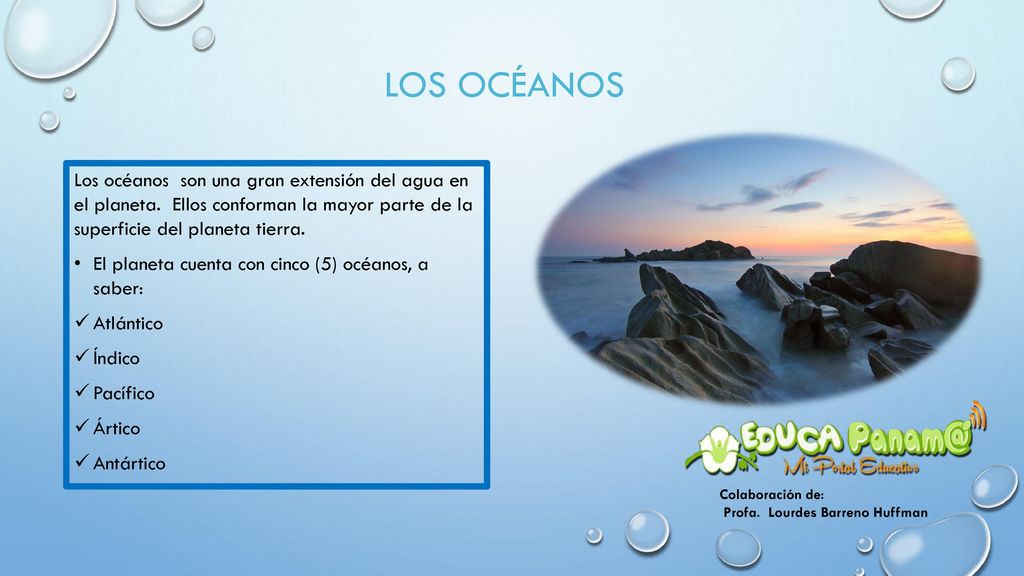 LOS OCÉANOS

Los océanos son una gran extensión del agua en el planeta. Ellos conforman la mayor parte de la superficie del planeta tierra.

• El planeta cuenta con cinco (5) océanos, a saber:

✓ Atlántico
✓ Índico
✓ Pacífico
✓ Ártico
✓ Antártico

EDUCA Panam@
Mi Portal Educativo

Colaboración de:
Profa. Lourdes Barreno Huffman